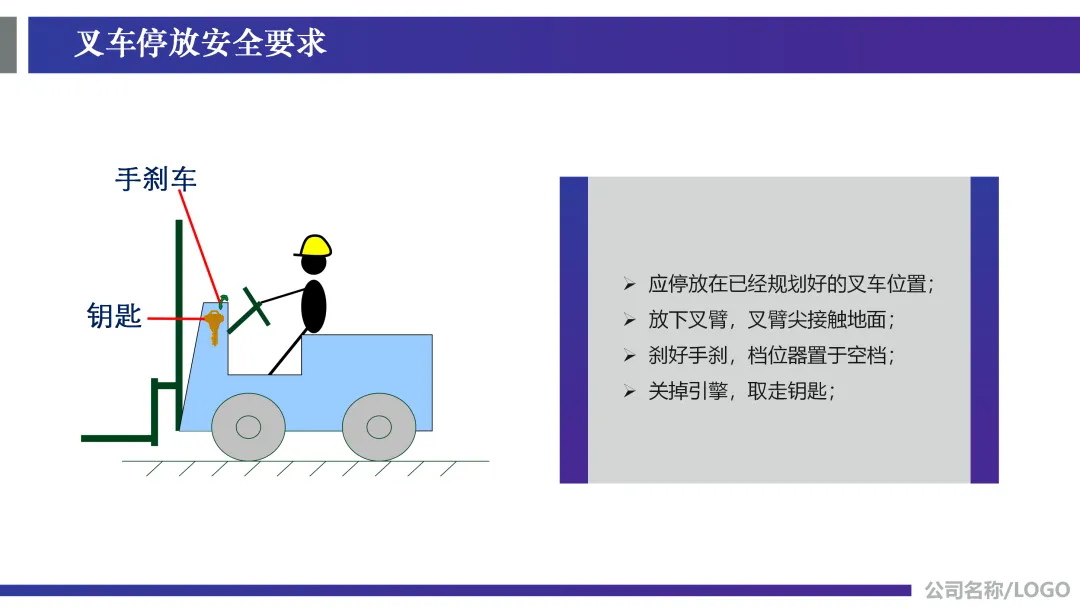 叉车停放安全要求

手刹车

钥匙

➢ 应停放在已经规划好的叉车位置；
➢ 放下叉臂，叉臂尖接触地面；
➢ 刹好手刹，档位器置于空档；
➢ 关掉引擎，取走钥匙；

公司名称/LOGO